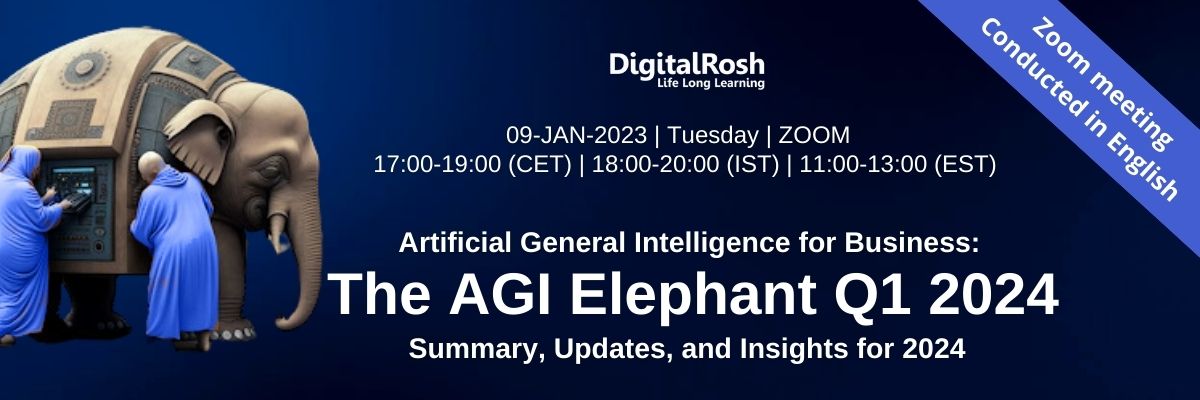 DigitalRosh
Life Long Learning

Zoom meeting
Conducted in English

09-JAN-2023 | Tuesday | ZOOM
17:00-19:00 (CET) | 18:00-20:00 (IST) | 11:00-13:00 (EST)

Artificial General Intelligence for Business:
The AGI Elephant Q1 2024
Summary, Updates, and Insights for 2024